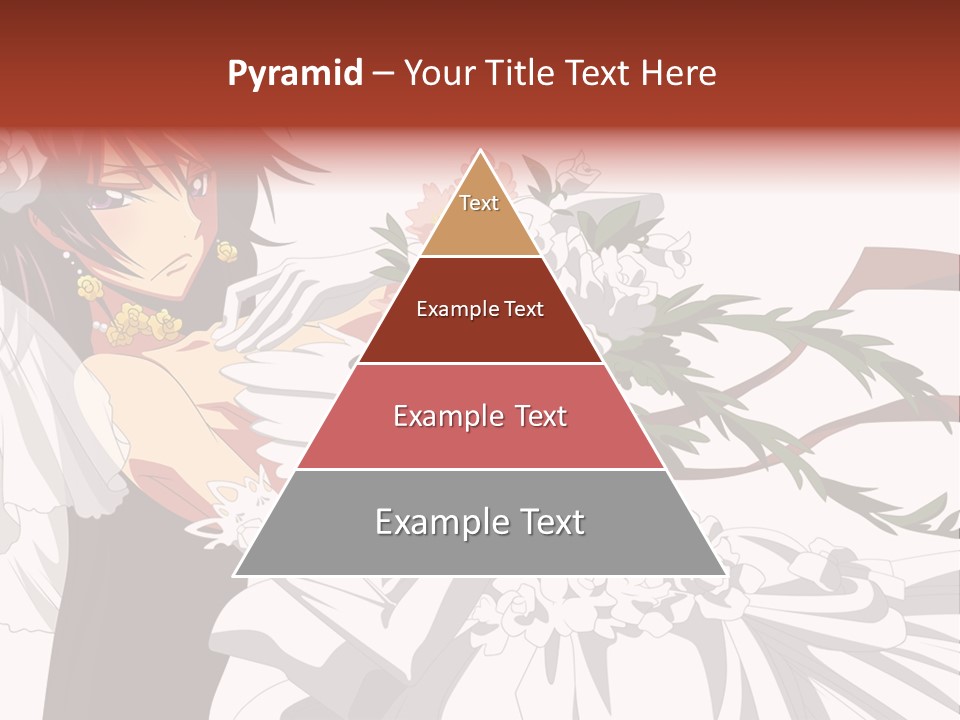 Pyramid – Your Title Text Here

Text

Example Text

Example Text

Example Text